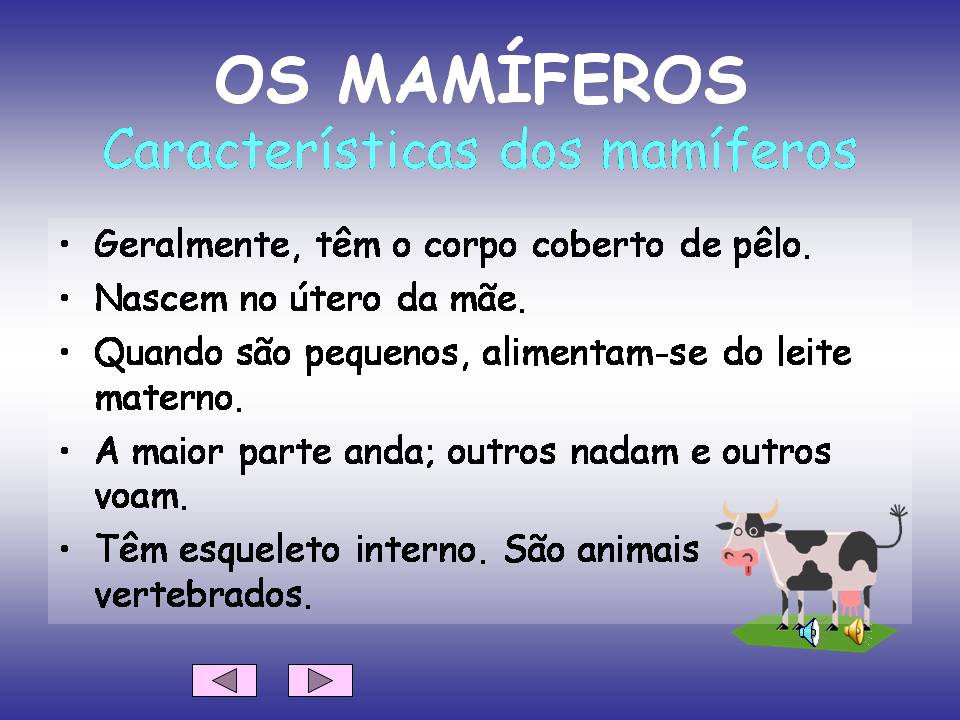 OS MAMÍFEROS
Características dos mamíferos

• Geralmente, têm o corpo coberto de pêlo.
• Nascem no útero da mãe.
• Quando são pequenos, alimentam-se do leite materno.
• A maior parte anda; outros nadam e outros voam.
• Têm esqueleto interno. São animais vertebrados.